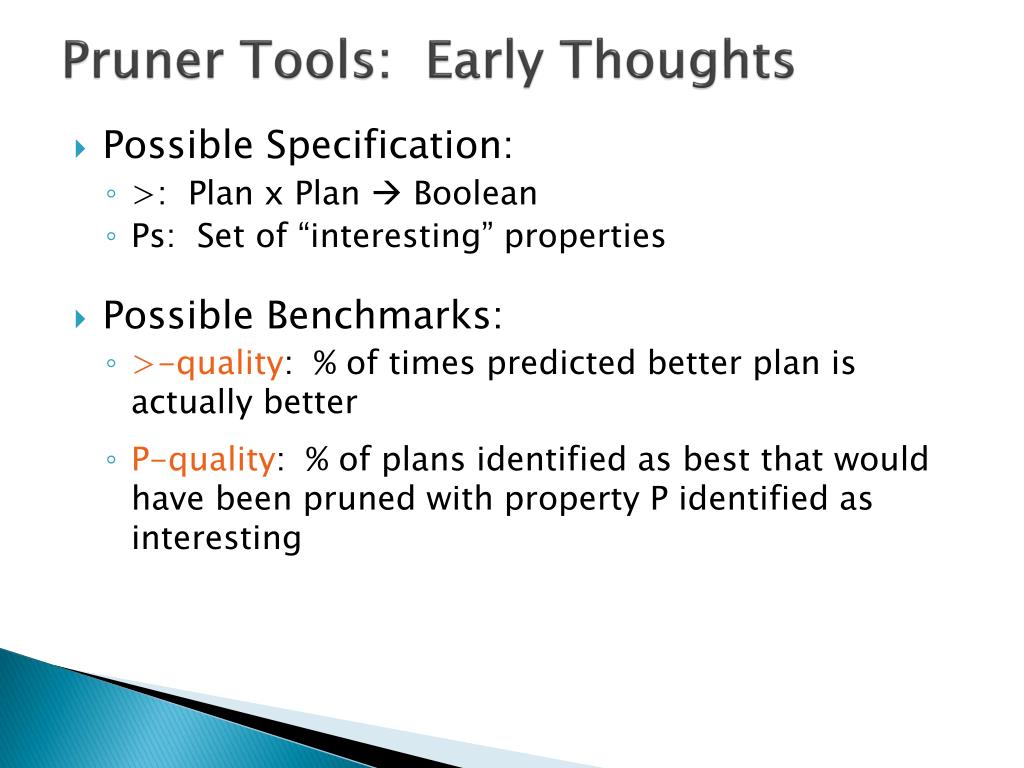 Pruner Tools: Early Thoughts

Possible Specification:
>: Plan x Plan → Boolean
Ps: Set of “interesting” properties

Possible Benchmarks:
>-quality: % of times predicted better plan is actually better
P-quality: % of plans identified as best that would have been pruned with property P identified as interesting